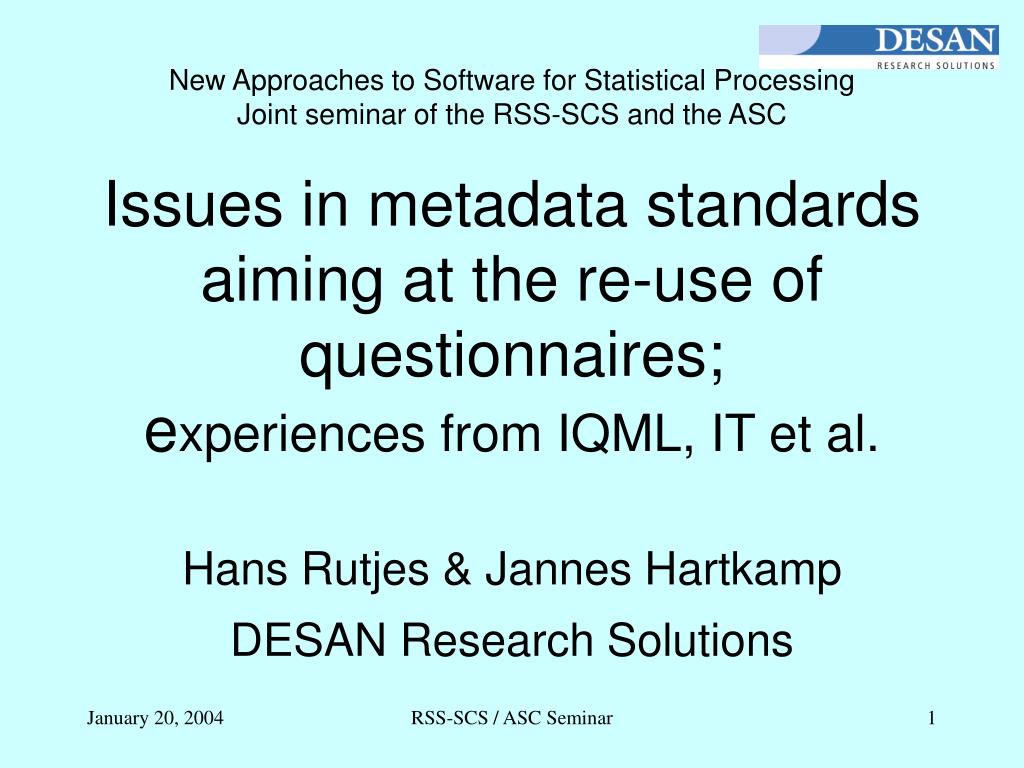 DESAN
RESEARCH SOLUTIONS

New Approaches to Software for Statistical Processing
Joint seminar of the RSS-SCS and the ASC

Issues in metadata standards aiming at the re-use of questionnaires;
experiences from IQML, IT et al.

Hans Rutjes & Jannes Hartkamp

DESAN Research Solutions

January 20, 2004

RSS-SCS / ASC Seminar

1